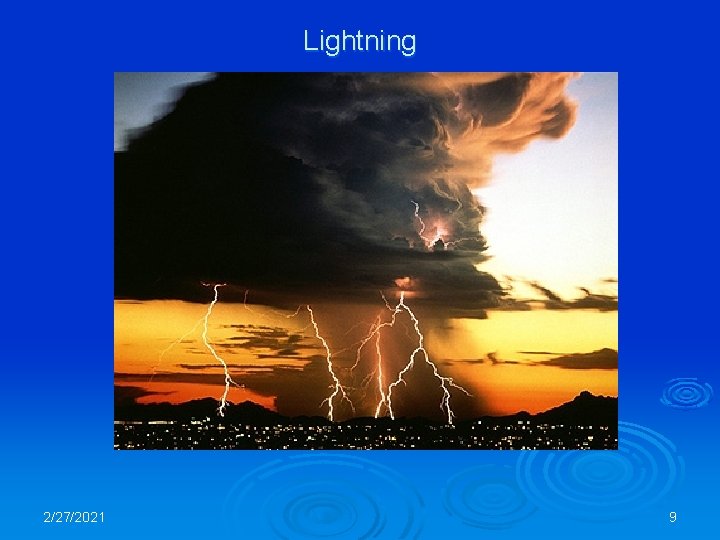 Lightning

2/27/2021

9